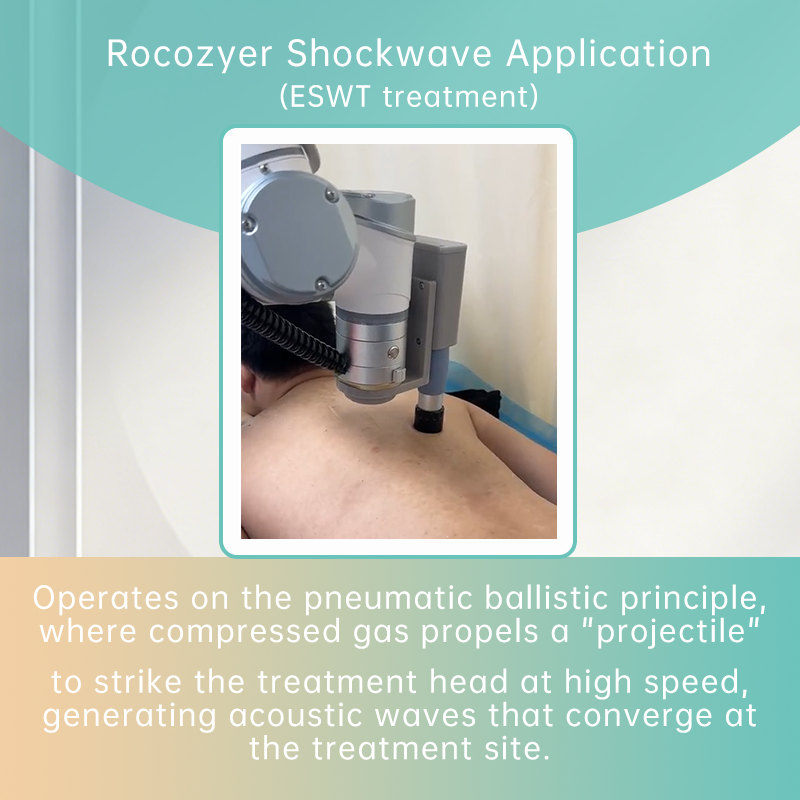 Rocozyer Shockwave Application
(ESWT treatment)

Operates on the pneumatic ballistic principle, where compressed gas propels a "projectile"

to strike the treatment head at high speed, generating acoustic waves that converge at the treatment site.